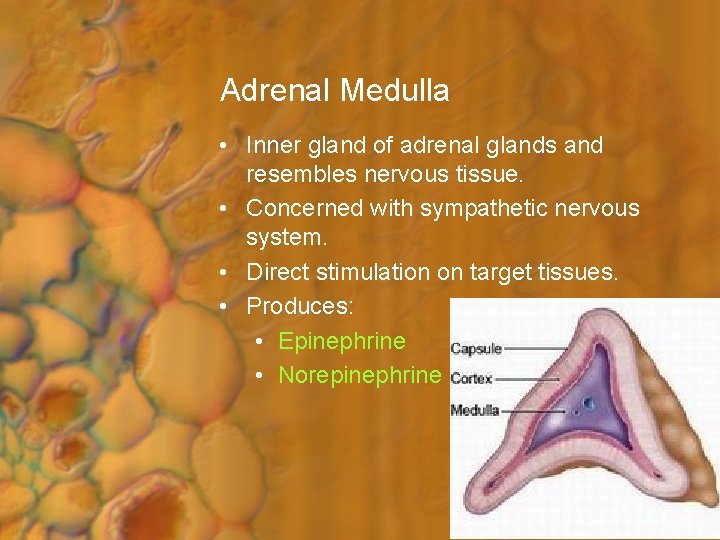 Adrenal Medulla

• Inner gland of adrenal glands and resembles nervous tissue.
• Concerned with sympathetic nervous system.
• Direct stimulation on target tissues.
• Produces:
  • Epinephrine
  • Norepinephrine

Capsule
Cortex
Medulla